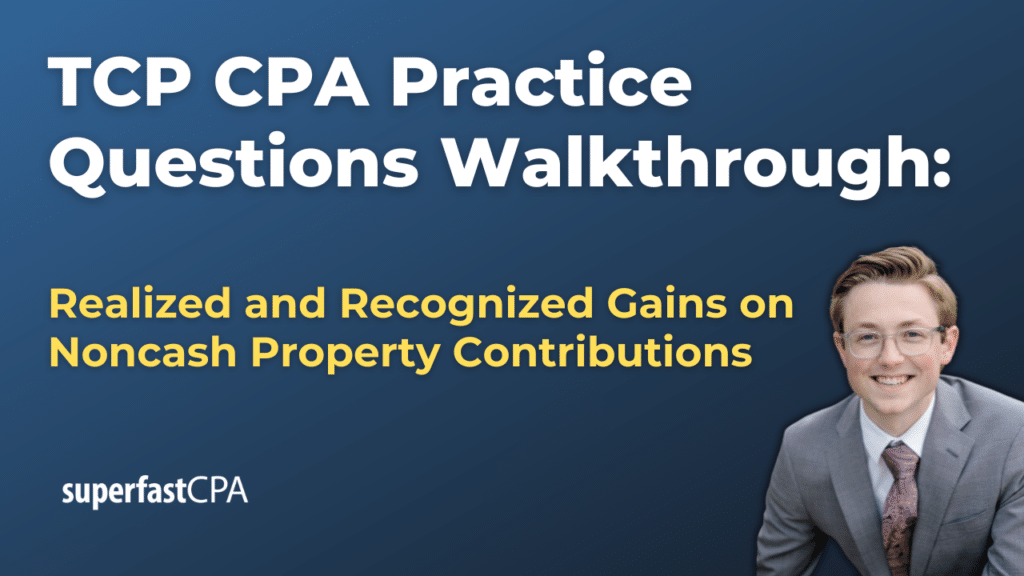 TCP CPA Practice Questions Walkthrough:

Realized and Recognized Gains on Noncash Property Contributions

superfastCPA